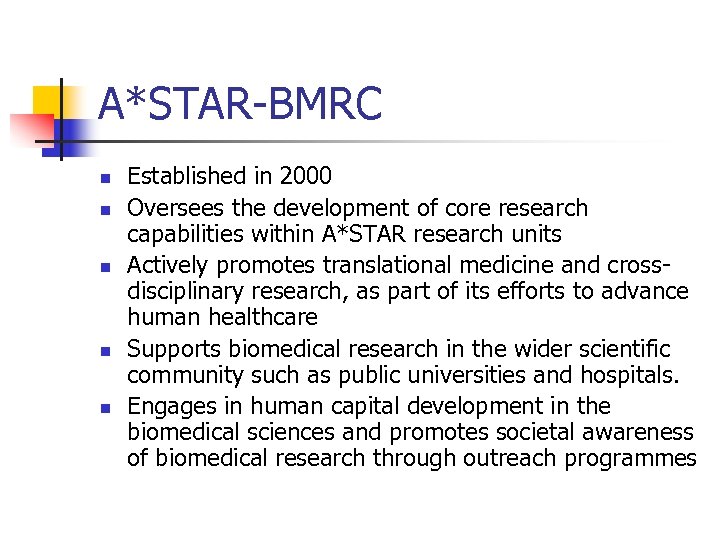 A*STAR-BMRC

- Established in 2000
- Oversees the development of core research capabilities within A*STAR research units
- Actively promotes translational medicine and cross-disciplinary research, as part of its efforts to advance human healthcare
- Supports biomedical research in the wider scientific community such as public universities and hospitals.
- Engages in human capital development in the biomedical sciences and promotes societal awareness of biomedical research through outreach programmes